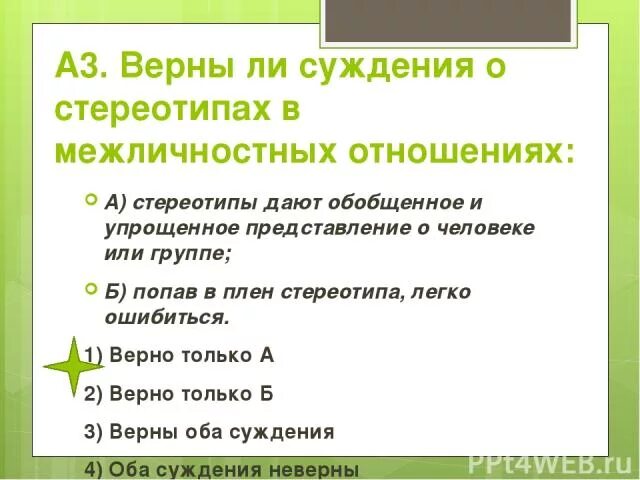 А3. Верны ли суждения о стереотипах в межличностных отношениях:

А) стереотипы дают обобщенное и упрощенное представление о человеке или группе;

Б) попав в плен стереотипа, легко ошибиться.

1) Верно только А

2) Верно только Б

3) Верны оба суждения

4) Оба суждения неверны

PPt4WEB.ru